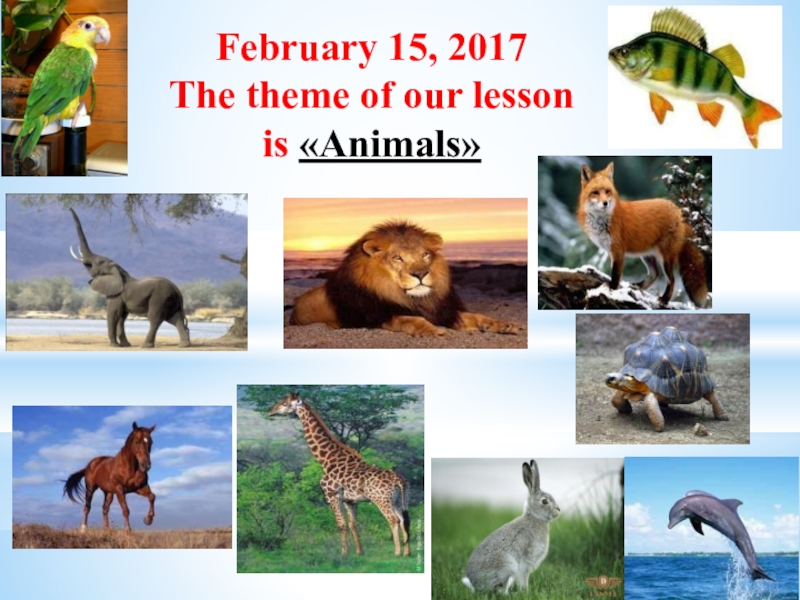 February 15, 2017
The theme of our lesson is «Animals»